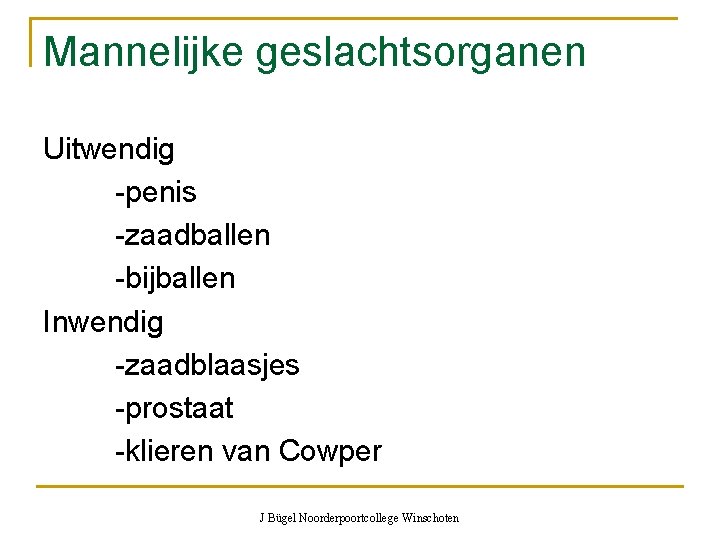 Mannelijke geslachtsorganen

Uitwendig
-penis
-zaadballen
-bijballen
Inwendig
-zaadblaasjes
-prostaat
-klieren van Cowper

J Bügel Noorderpoortcollege Winschoten